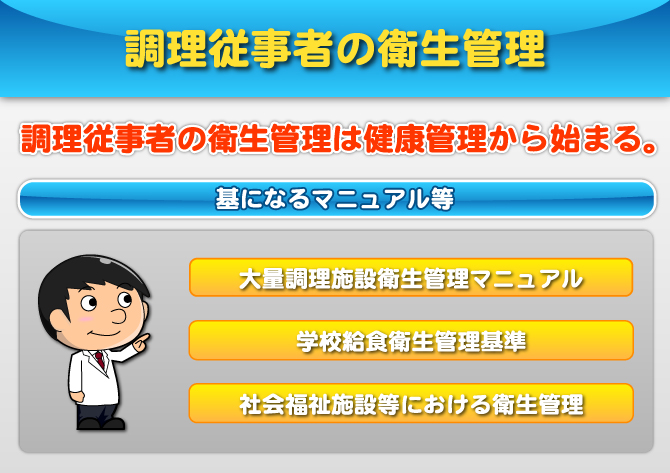 調理従事者の衛生管理

調理従事者の衛生管理は健康管理から始まる。

基になるマニュアル等

大量調理施設衛生管理マニュアル

学校給食衛生管理基準

社会福祉施設等における衛生管理